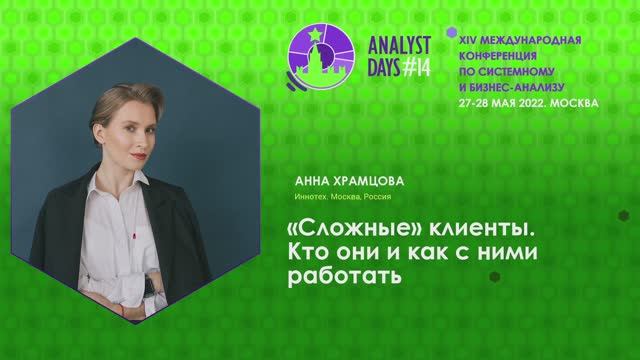 ANALYST DAYS #14

XIV МЕЖДУНАРОДНАЯ КОНФЕРЕНЦИЯ ПО СИСТЕМНОМУ И БИЗНЕС-АНАЛИЗУ
27-28 МАЯ 2022. МОСКВА

АННА ХРАМЦОВА
Иннотех, Москва, Россия

«Сложные» клиенты. Кто они и как с ними работать